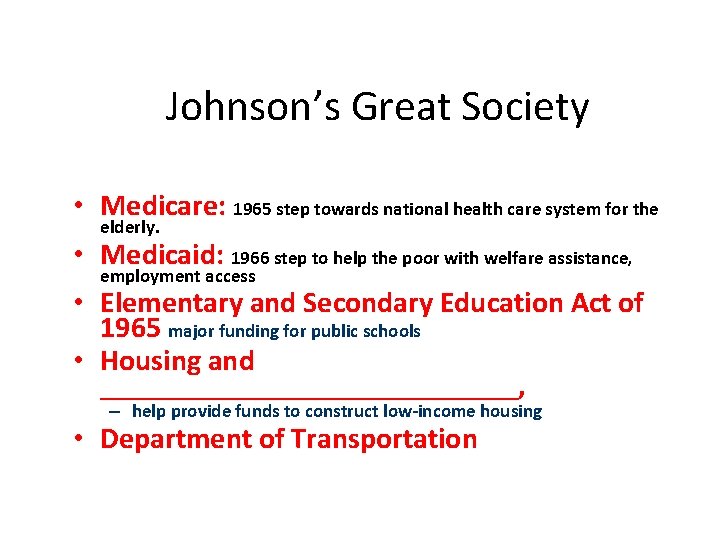 Johnson's Great Society

• Medicare: 1965 step towards national health care system for the elderly.
• Medicaid: 1966 step to help the poor with welfare assistance, employment access
• Elementary and Secondary Education Act of 1965 major funding for public schools
• Housing and ______________________________,
– help provide funds to construct low-income housing
• Department of Transportation